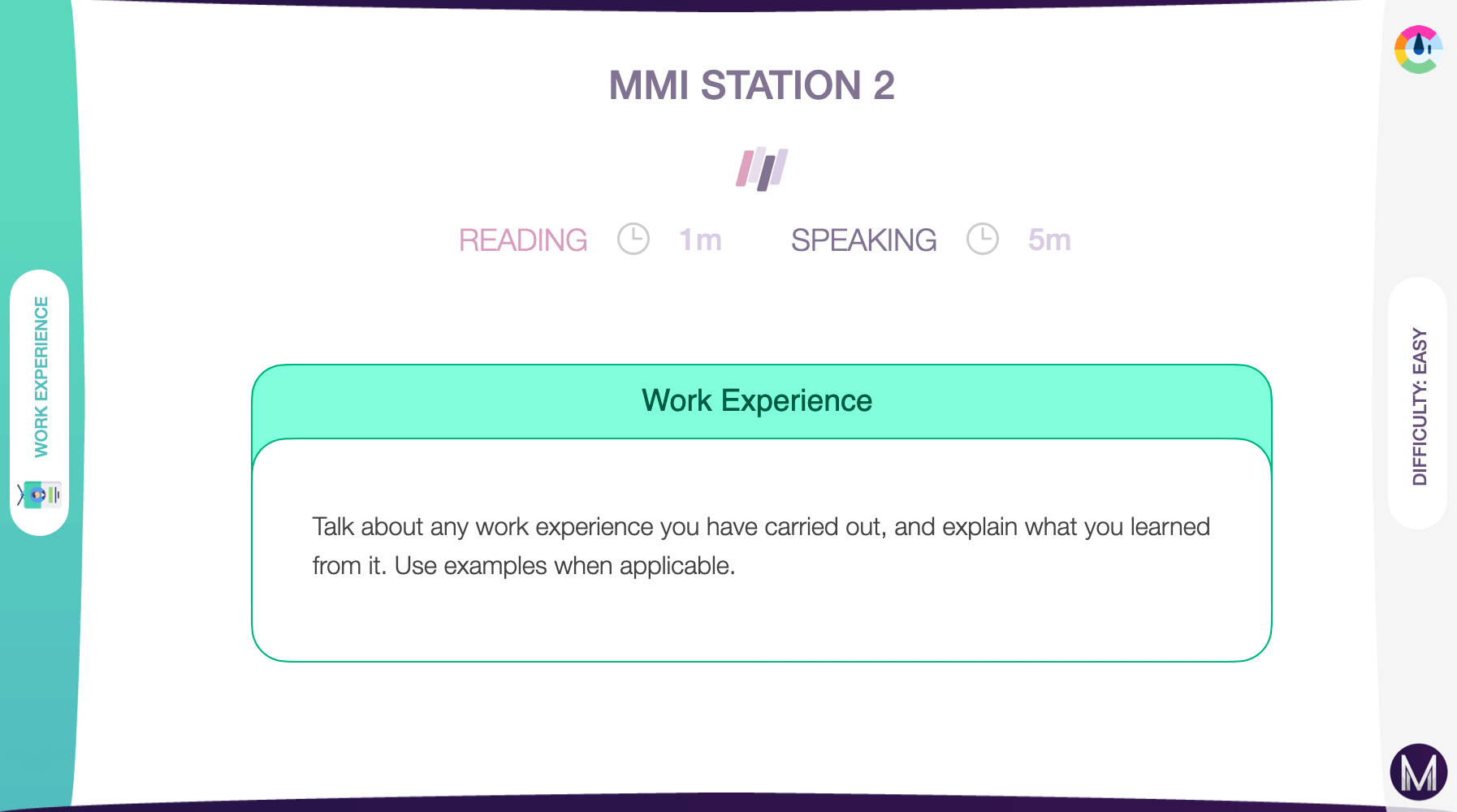 WORK EXPERIENCE

MMI STATION 2

READING 1m SPEAKING 5m

Work Experience

Talk about any work experience you have carried out, and explain what you learned from it. Use examples when applicable.

DIFFICULTY: EASY

M